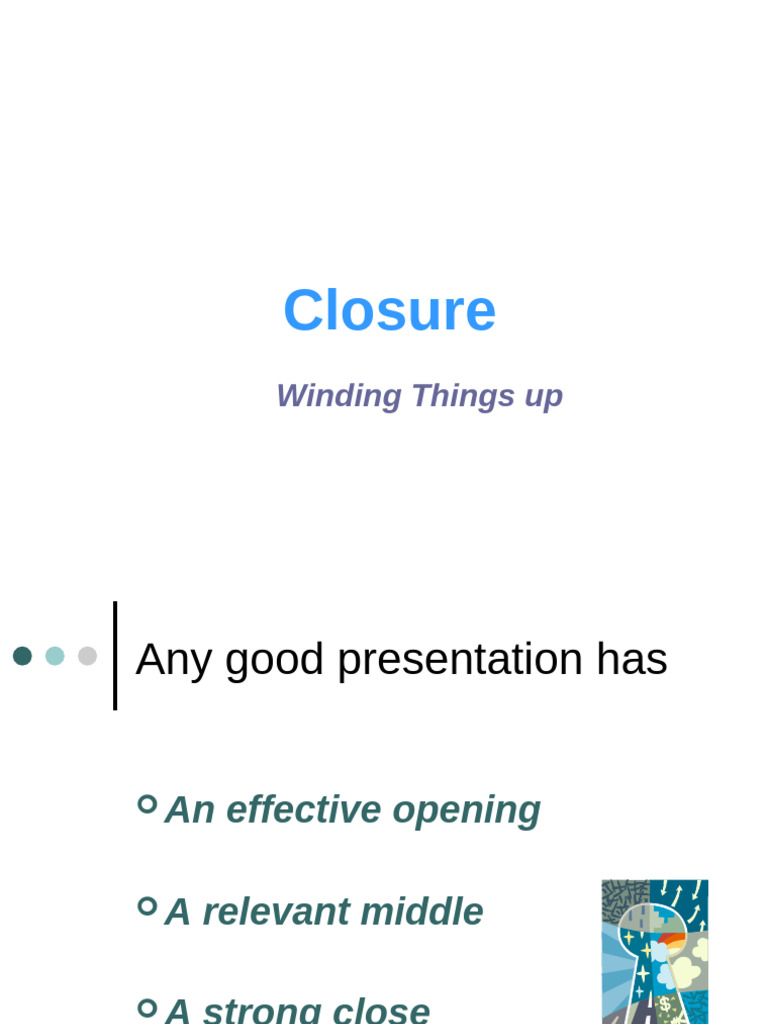 Closure

Winding Things up

Any good presentation has

• An effective opening

• A relevant middle

• A strong close